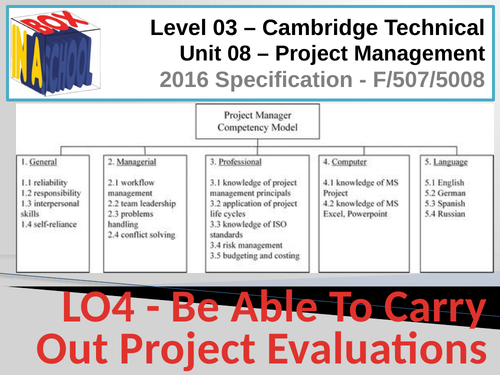 BOX
IN A
SCHOOL

Level 03 – Cambridge Technical
Unit 08 – Project Management
2016 Specification - F/507/5008

Project Manager Competency Model

1. General

1.1 reliability
1.2 responsibility
1.3 interpersonal skills
1.4 self-reliance

2. Managerial

2.1 workflow management
2.2 team leadership
2.3 problems handling
2.4 conflict solving

3. Professional

3.1 knowledge of project management principals
3.2 application of project life cycles
3.3 knowledge of ISO standards
3.4 risk management
3.5 budgeting and costing

4. Computer

4.1 knowledge of MS Project
4.2 knowledge of MS Excel, Powerpoint

5. Language

5.1 English
5.2 German
5.3 Spanish
5.4 Russian

LO4 - Be Able To Carry Out Project Evaluations